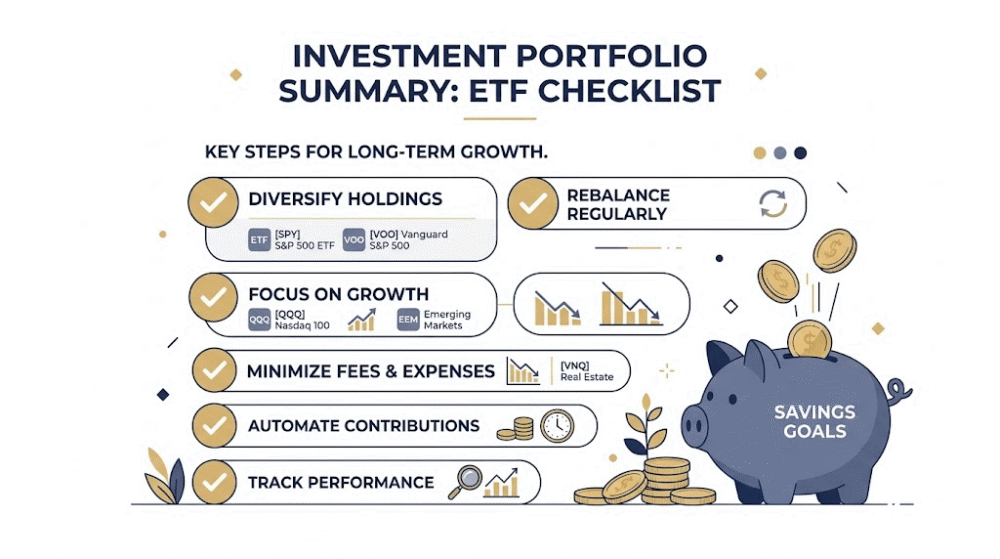 INVESTMENT PORTFOLIO SUMMARY: ETF CHECKLIST

KEY STEPS FOR LONG-TERM GROWTH.

DIVERSIFY HOLDINGS

ETF [SPY] S&P 500 ETF

VOO [VOO] Vanguard S&P 500

REBALANCE REGULARLY

FOCUS ON GROWTH

QQQ [QQQ] Nasdaq 100

EEM Emerging Markets

MINIMIZE FEES & EXPENSES

[VNQ] Real Estate

AUTOMATE CONTRIBUTIONS

TRACK PERFORMANCE

SAVINGS GOALS